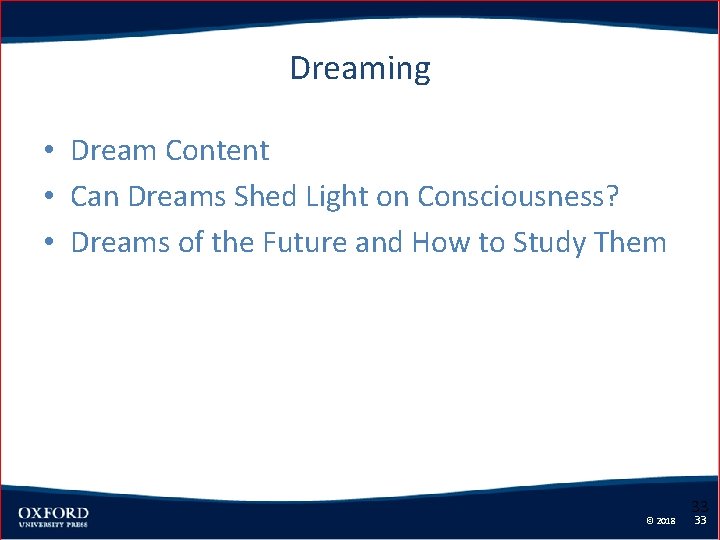 Dreaming

• Dream Content
• Can Dreams Shed Light on Consciousness?
• Dreams of the Future and How to Study Them

OXFORD
UNIVERSITY PRESS

33
© 2018 33